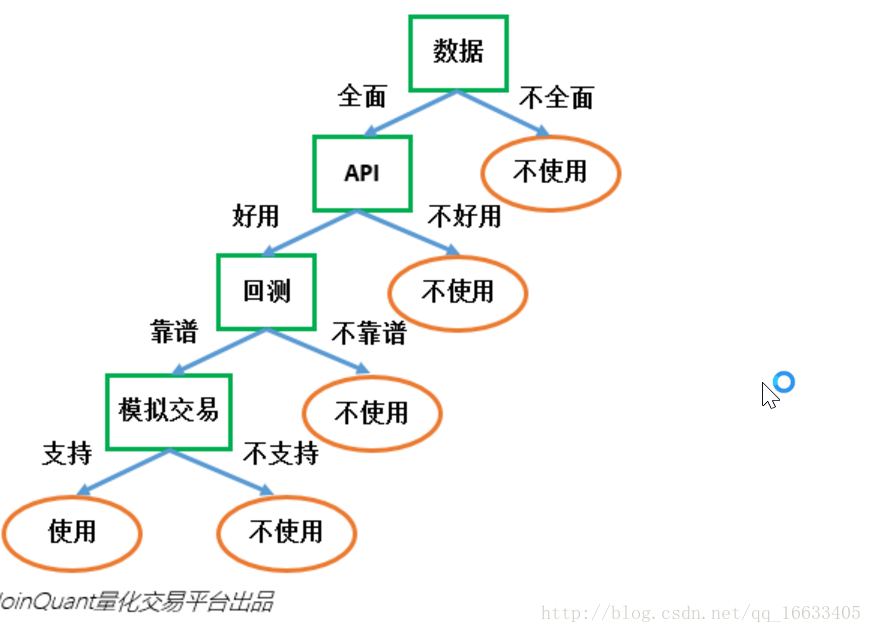 数据

全面

不全面

API

不使用

好用

不好用

回测

不使用

靠谱

不靠谱

模拟交易

不使用

支持

不支持

使用

不使用

JoinQuant量化交易平台出品

http://blog.csdn.net/qq_16633405